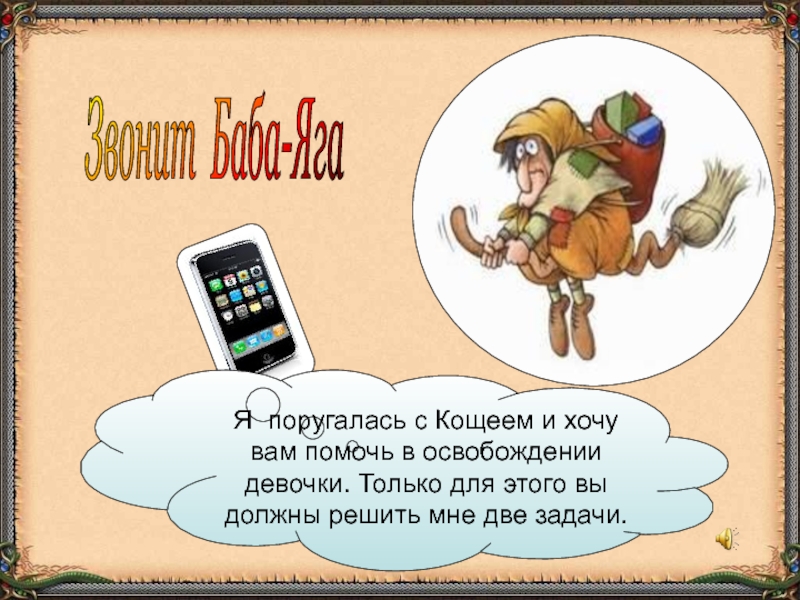 Звонит Баба-Яга

Я поругалась с Кощеем и хочу вам помочь в освобождении девочки. Только для этого вы должны решить мне две задачи.